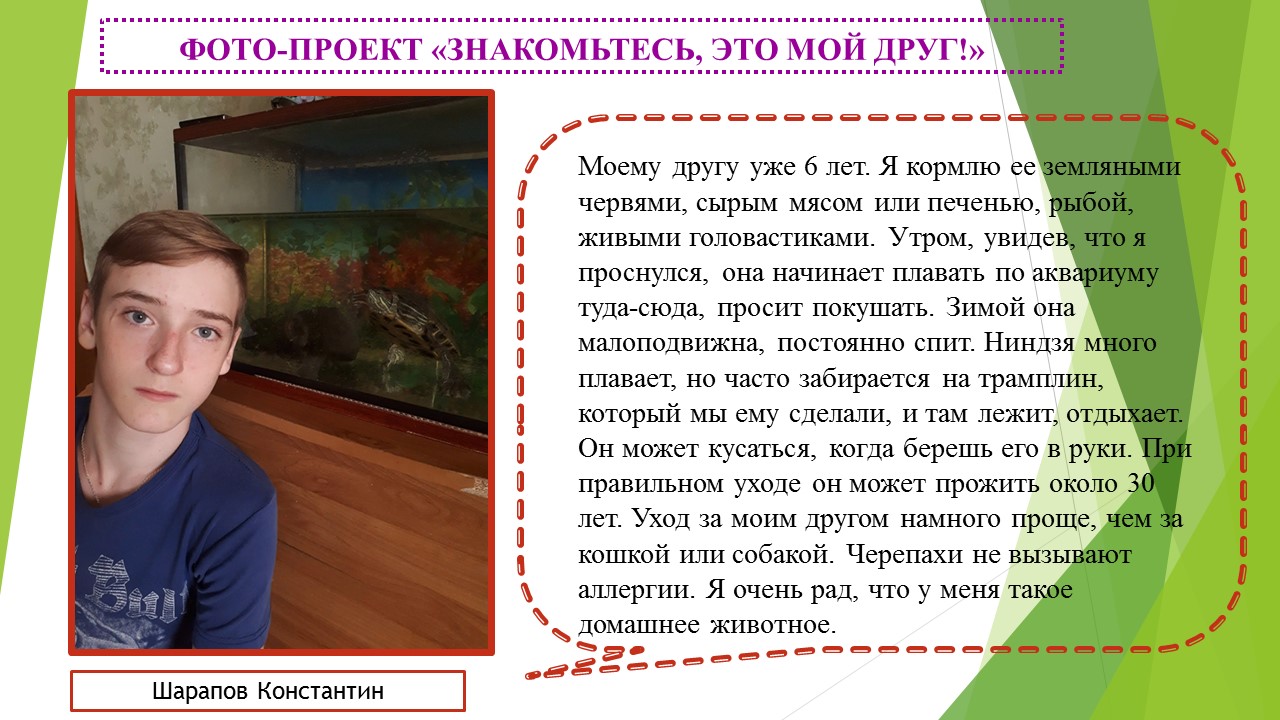 ФОТО-ПРОЕКТ «ЗНАКОМЬТЕСЬ, ЭТО МОЙ ДРУГ!»

Моему другу уже 6 лет. Я кормлю ее земляными червями, сырым мясом или печенью, рыбой, живыми головастиками. Утром, увидев, что я проснулся, она начинает плавать по аквариуму туда-сюда, просит покушать. Зимой она малоподвижна, постоянно спит. Ниндзя много плавает, но часто забирается на трамплин, который мы ему сделали, и там лежит, отдыхает. Он может кусаться, когда берешь его в руки. При правильном уходе он может прожить около 30 лет. Уход за моим другом намного проще, чем за кошкой или собакой. Черепахи не вызывают аллергии. Я очень рад, что у меня такое домашнее животное.

Шарапов Константин